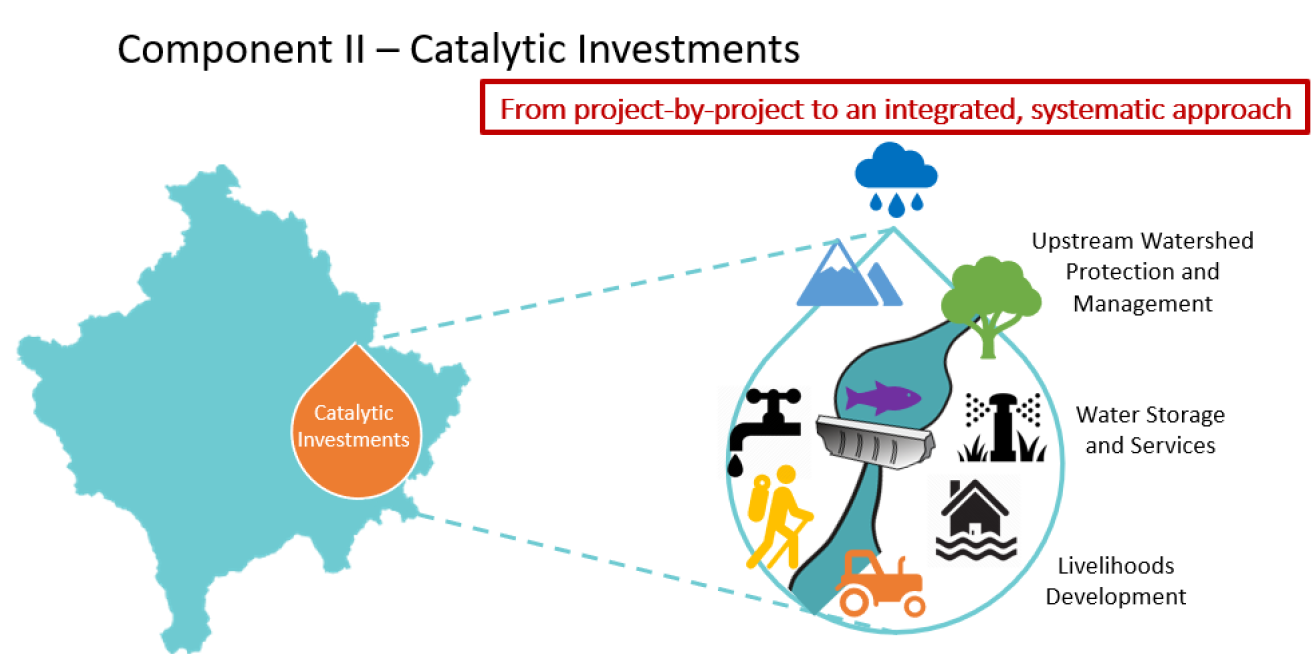 Component II – Catalytic Investments

From project-by-project to an integrated, systematic approach

Catalytic Investments

Upstream Watershed Protection and Management

Water Storage and Services

Livelihoods Development